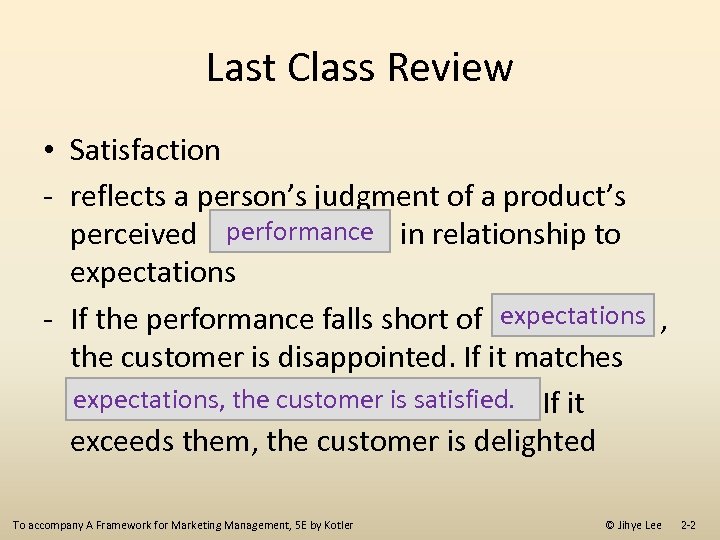 Last Class Review

• Satisfaction

- reflects a person's judgment of a product's perceived performance in relationship to expectations

- If the performance falls short of expectations, the customer is disappointed. If it matches expectations, the customer is satisfied. If it exceeds them, the customer is delighted

To accompany A Framework for Marketing Management, 5E by Kotler

© Jihye Lee 2-2